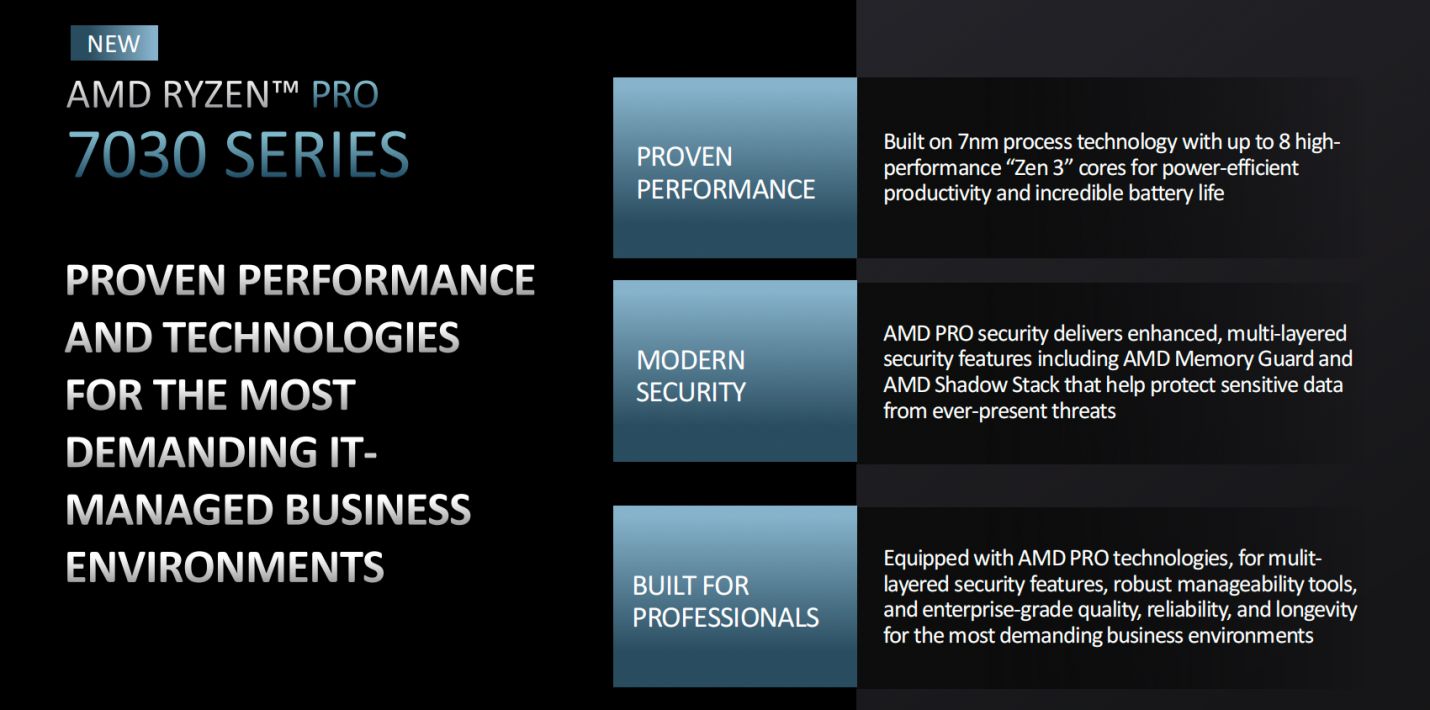 NEW

AMD RYZEN™ PRO
7030 SERIES

PROVEN PERFORMANCE AND TECHNOLOGIES FOR THE MOST DEMANDING IT-MANAGED BUSINESS ENVIRONMENTS

PROVEN PERFORMANCE

Built on 7nm process technology with up to 8 high-performance “Zen 3” cores for power-efficient productivity and incredible battery life

MODERN SECURITY

AMD PRO security delivers enhanced, multi-layered security features including AMD Memory Guard and AMD Shadow Stack that help protect sensitive data from ever-present threats

BUILT FOR PROFESSIONALS

Equipped with AMD PRO technologies, for mulit-layered security features, robust manageability tools, and enterprise-grade quality, reliability, and longevity for the most demanding business environments